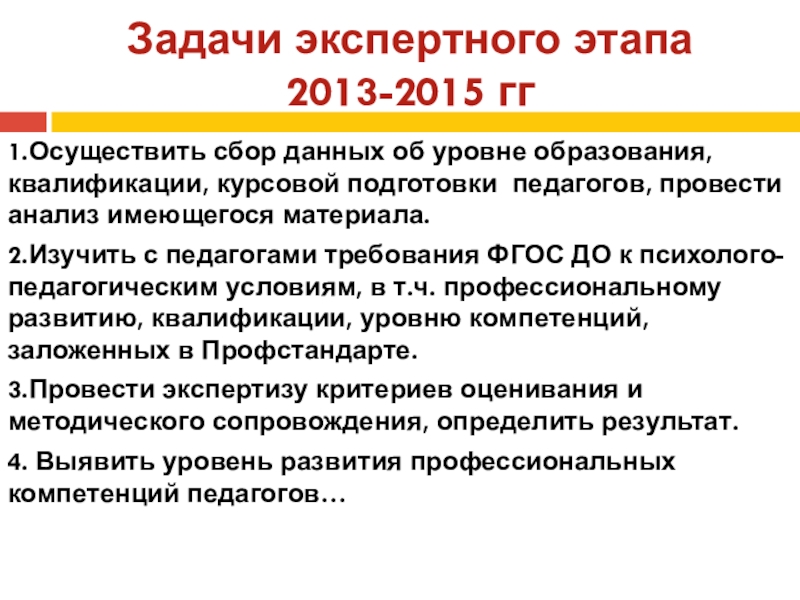 Задачи экспертного этапа
2013-2015 гг

1.Осуществить сбор данных об уровне образования, квалификации, курсовой подготовки  педагогов, провести анализ имеющегося материала.

2.Изучить с педагогами требования ФГОС ДО к психолого-педагогическим условиям, в т.ч. профессиональному развитию, квалификации, уровню компетенций, заложенных в Профстандарте.

3.Провести экспертизу критериев оценивания и методического сопровождения, определить результат.

4. Выявить уровень развития профессиональных компетенций педагогов…